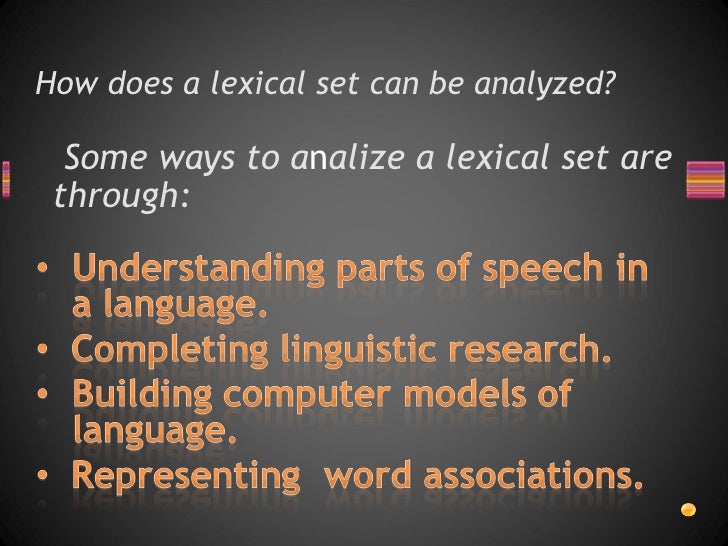 How does a lexical set can be analyzed?

Some ways to analize a lexical set are through:

• Understanding parts of speech in a language.
• Completing linguistic research.
• Building computer models of language.
• Representing word associations.